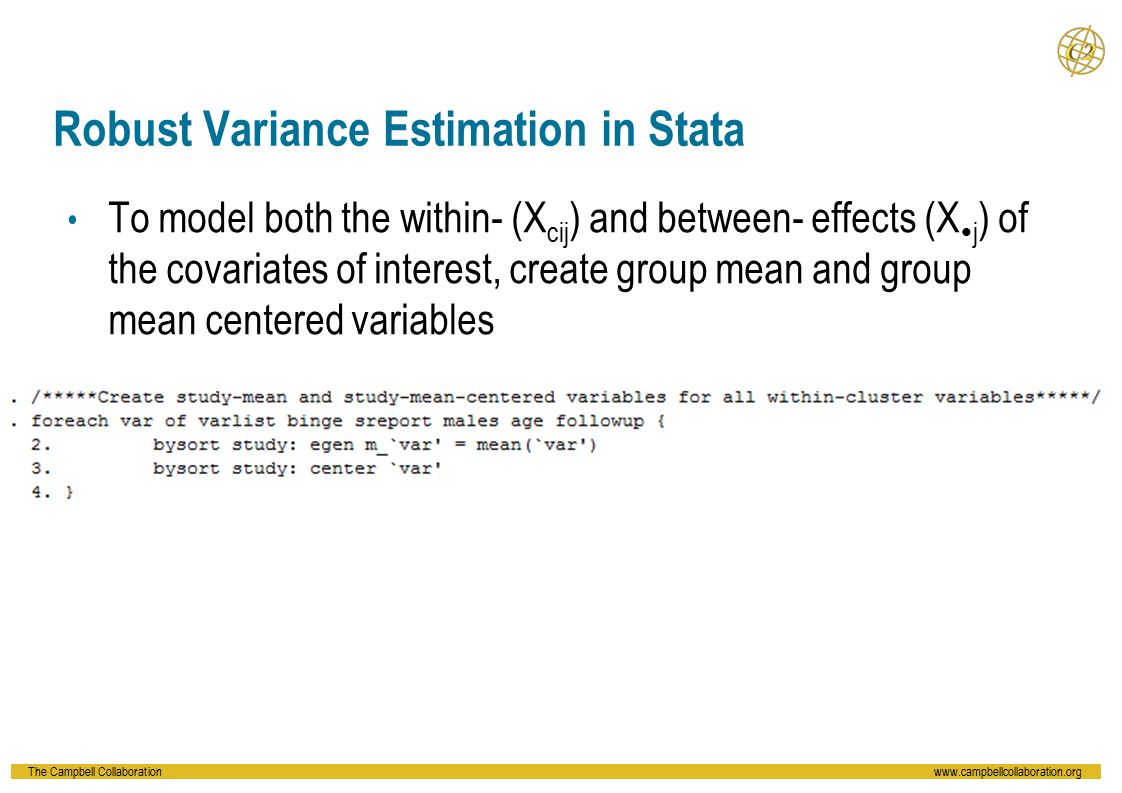 C2

Robust Variance Estimation in Stata

• To model both the within- ($X_{cij}$) and between- effects ($X_{\bullet j}$) of the covariates of interest, create group mean and group mean centered variables

. /*****Create study-mean and study-mean-centered variables for all within-cluster variables*****/
. foreach var of varlist binge sreport males age followup {
2.         bysort study: egen m_`var' = mean(`var')
3.         bysort study: center `var'
4. }

The Campbell Collaboration www.campbellcollaboration.org